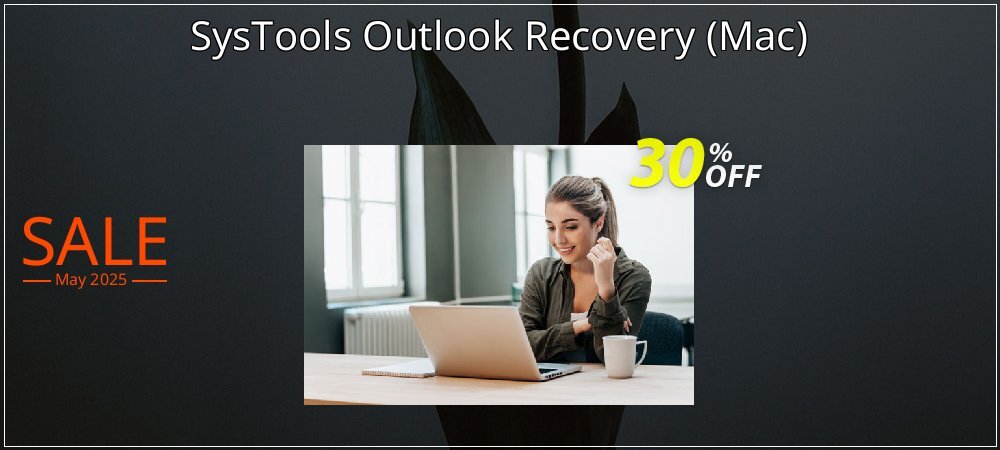 SysTools Outlook Recovery (Mac)

30% OFF

SALE
May 2025